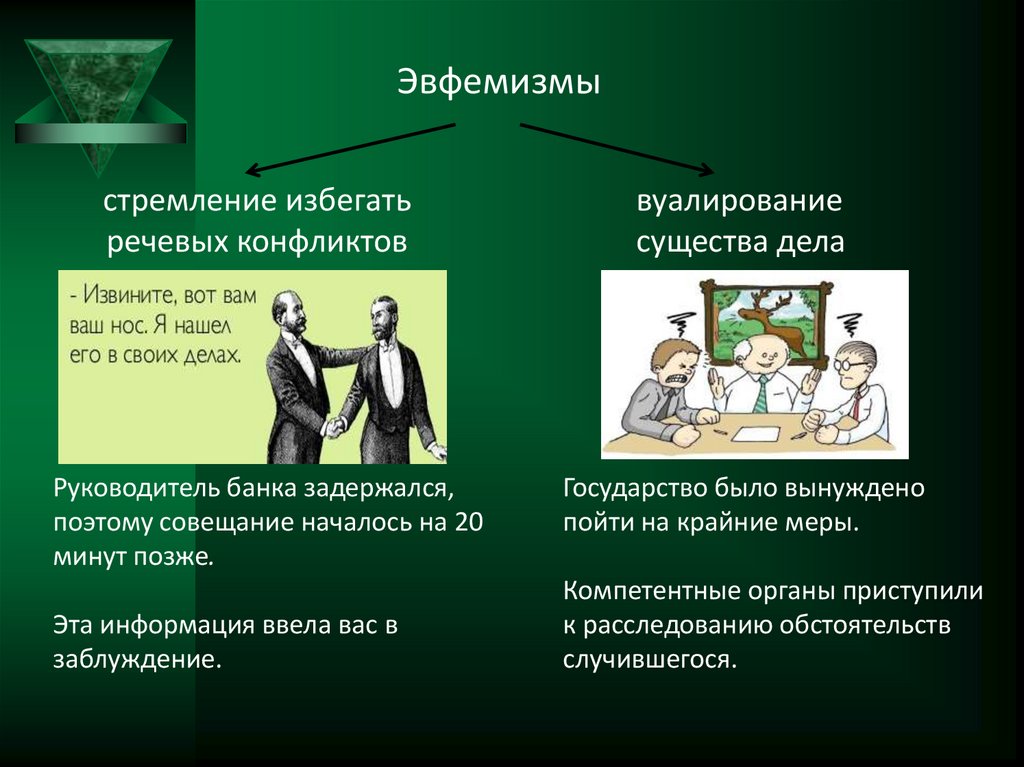 Эвфемизмы

стремление избегать речевых конфликтов

- Извините, вот вам ваш нос. Я нашел его в своих делах.

Руководитель банка задержался, поэтому совещание началось на 20 минут позже.

Эта информация ввела вас в заблуждение.

вуалирование существа дела

Государство было вынуждено пойти на крайние меры.

Компетентные органы приступили к расследованию обстоятельств случившегося.